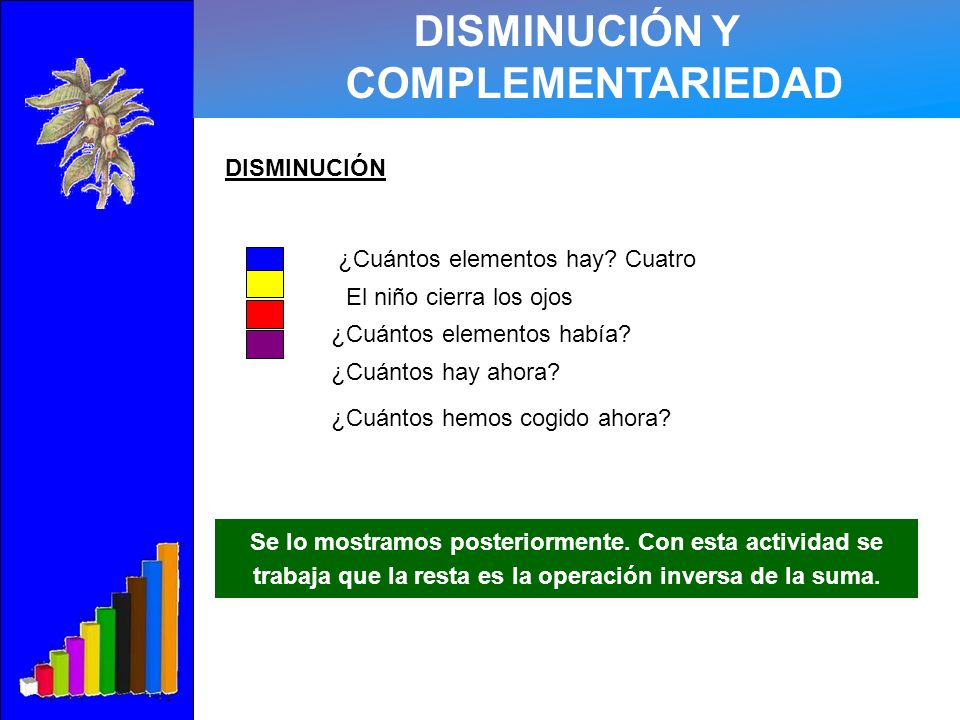 DISMINUCIÓN Y COMPLEMENTARIEDAD

DISMINUCIÓN

¿Cuántos elementos hay? Cuatro

El niño cierra los ojos

¿Cuántos elementos había?

¿Cuántos hay ahora?

¿Cuántos hemos cogido ahora?

Se lo mostramos posteriormente. Con esta actividad se trabaja que la resta es la operación inversa de la suma.